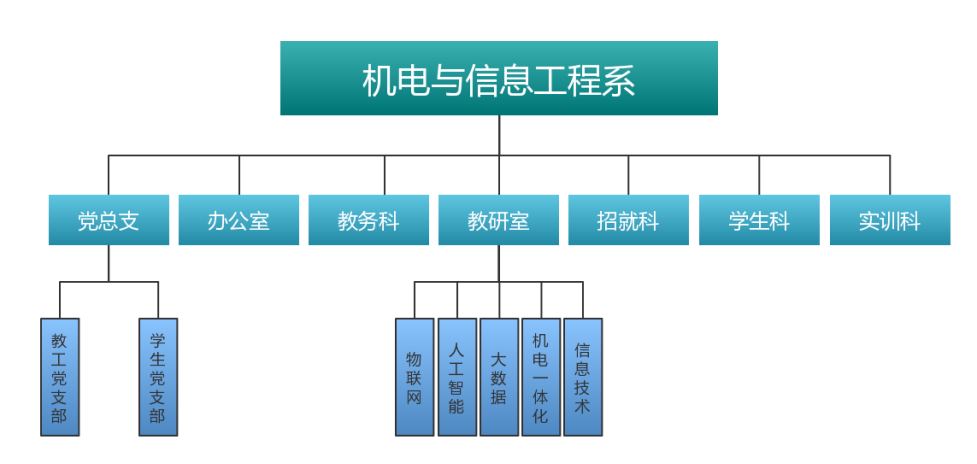 机电与信息工程系

党总支

办公室

教务科

教研室

招就科

学生科

实训科

教工党支部

学生党支部

物联网

人工智能

大数据

机电一体化

信息技术